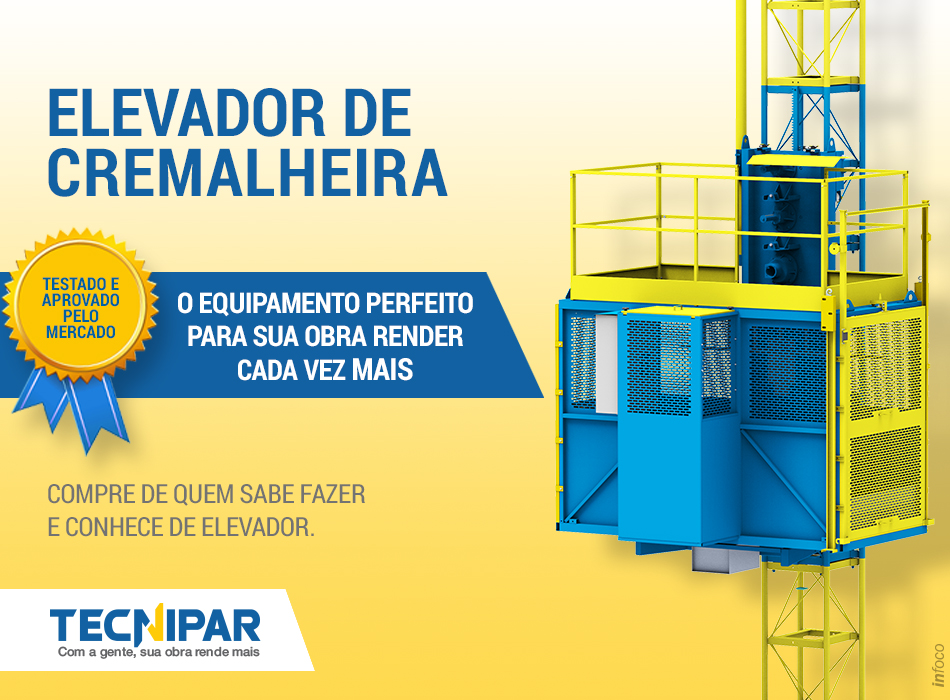 ELEVADOR DE CREMALHEIRA

TESTADO E APROVADO PELO MERCADO

O EQUIPAMENTO PERFEITO PARA SUA OBRA RENDER CADA VEZ MAIS

COMPRE DE QUEM SABE FAZER E CONHECE DE ELEVADOR.

TECNIPAR
Com a gente, sua obra rende mais

infoco